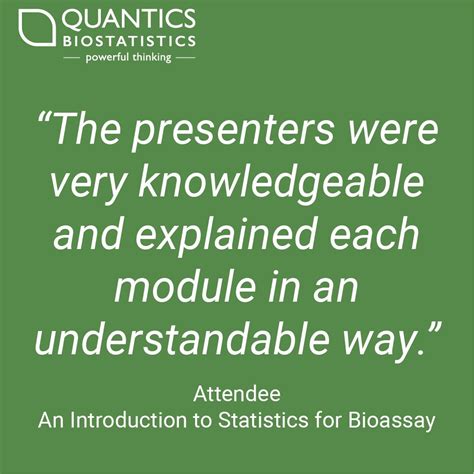 QUANTICS
BIOSTATISTICS
— powerful thinking —

“The presenters were very knowledgeable and explained each module in an understandable way.”

Attendee
An Introduction to Statistics for Bioassay